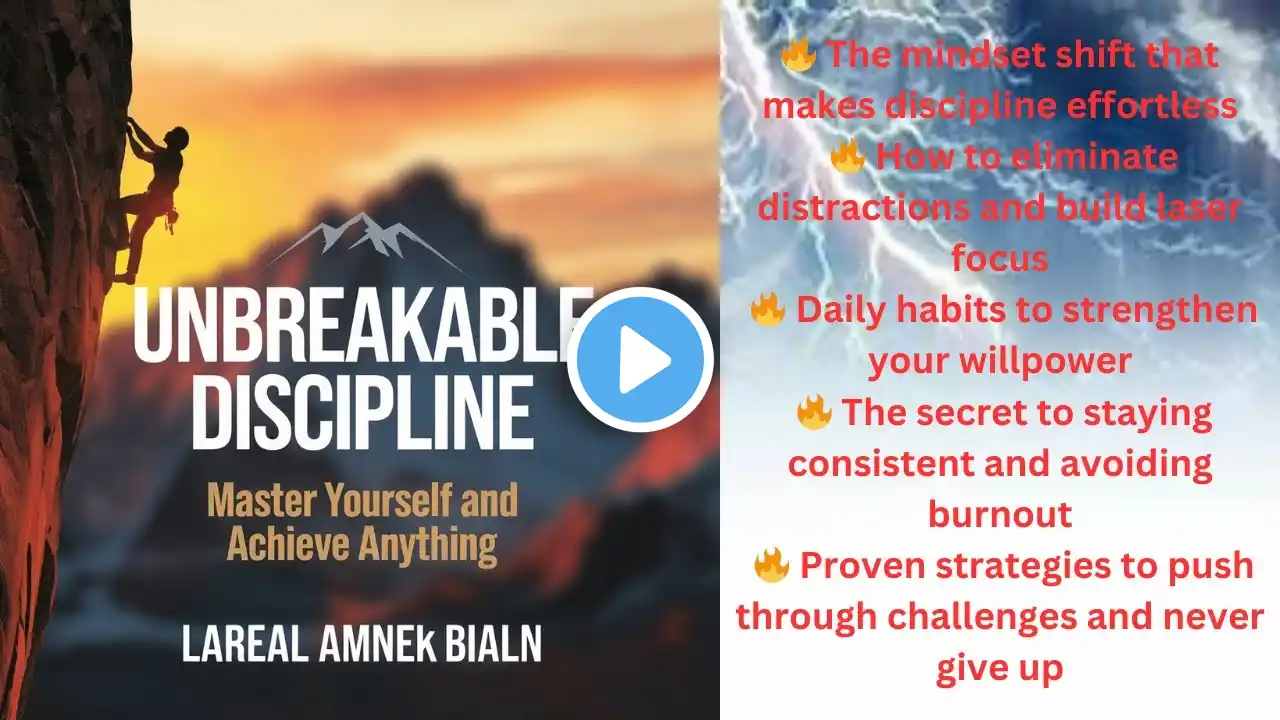 UNBREAKABLE DISCIPLINE

Master Yourself and Achieve Anything

LAREAL AMNEk BIALN

🔥 The mindset shift that makes discipline effortless
🔥 How to eliminate distractions and build laser focus
🔥 Daily habits to strengthen your willpower
🔥 The secret to staying consistent and avoiding burnout
🔥 Proven strategies to push through challenges and never give up